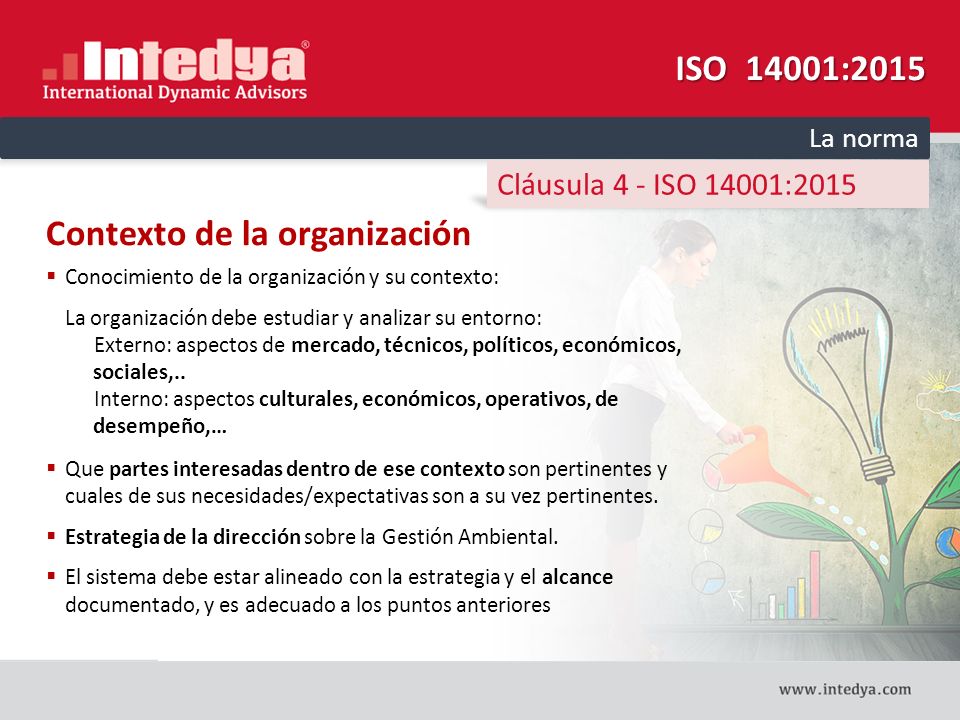 Intedya®
International Dynamic Advisors

ISO 14001:2015

La norma

Cláusula 4 - ISO 14001:2015

Contexto de la organización

▪ Conocimiento de la organización y su contexto:

La organización debe estudiar y analizar su entorno:
Externo: aspectos de mercado, técnicos, políticos, económicos, sociales,..
Interno: aspectos culturales, económicos, operativos, de desempeño,…

▪ Que partes interesadas dentro de ese contexto son pertinentes y cuales de sus necesidades/expectativas son a su vez pertinentes.

▪ Estrategia de la dirección sobre la Gestión Ambiental.

▪ El sistema debe estar alineado con la estrategia y el alcance documentado, y es adecuado a los puntos anteriores

www.intedya.com